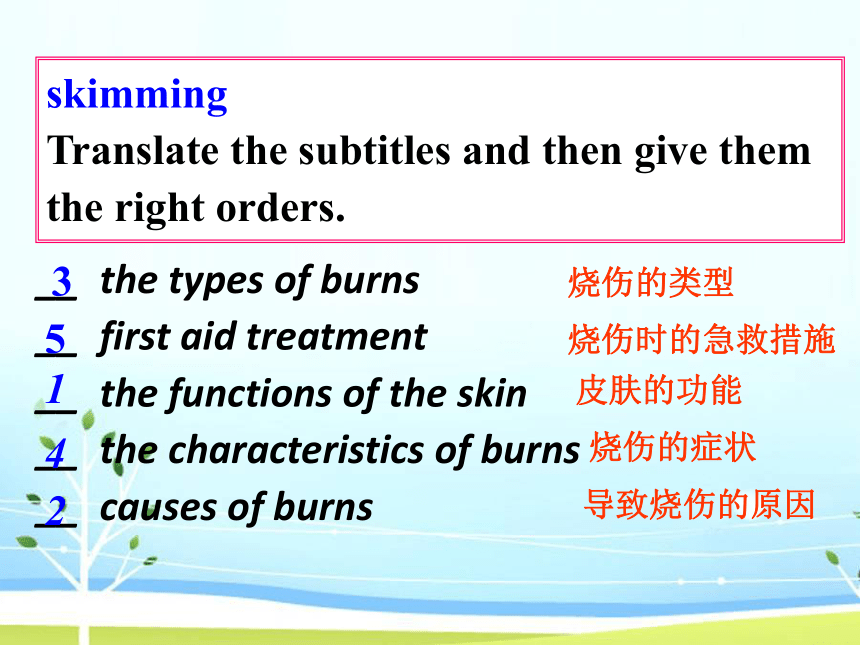 skimming
Translate the subtitles and then give them the right orders.

3 the types of burns 烧伤的类型
5 first aid treatment 烧伤时的急救措施
1 the functions of the skin 皮肤的功能
4 the characteristics of burns 烧伤的症状
2 causes of burns 导致烧伤的原因